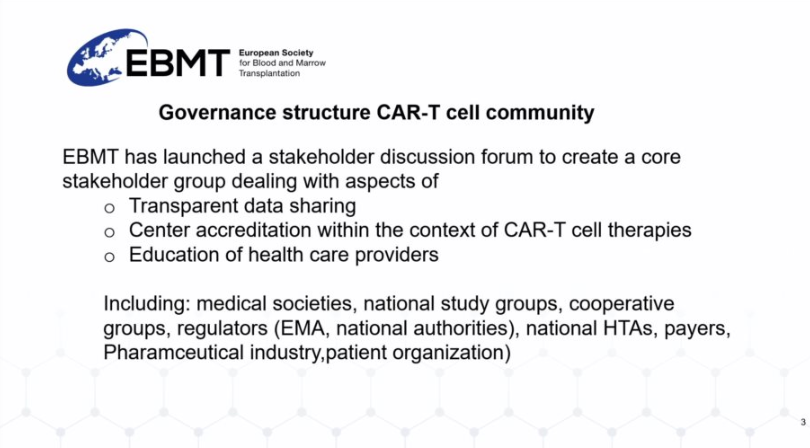 EBMT European Society for Blood and Marrow Transplantation

Governance structure CAR-T cell community

EBMT has launched a stakeholder discussion forum to create a core stakeholder group dealing with aspects of
o Transparent data sharing
o Center accreditation within the context of CAR-T cell therapies
o Education of health care providers

Including: medical societies, national study groups, cooperative groups, regulators (EMA, national authorities), national HTAs, payers, Pharamceutical industry,patient organization)

3